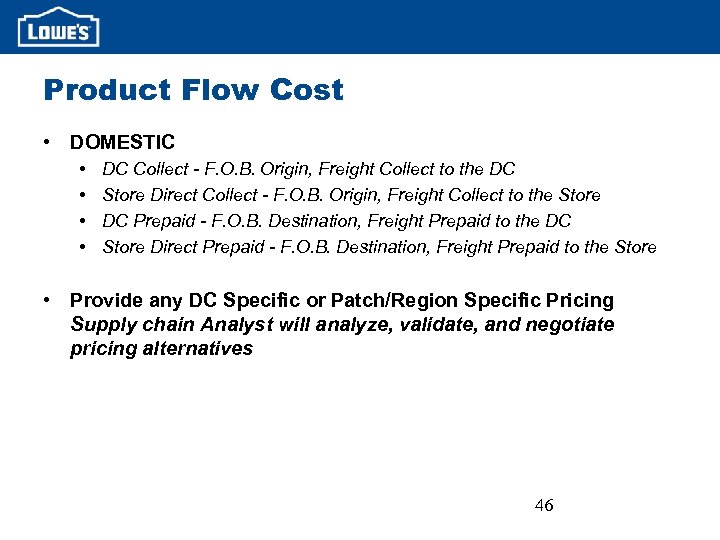 LOWE'S

Product Flow Cost

• DOMESTIC
  • DC Collect - F.O.B. Origin, Freight Collect to the DC
  • Store Direct Collect - F.O.B. Origin, Freight Collect to the Store
  • DC Prepaid - F.O.B. Destination, Freight Prepaid to the DC
  • Store Direct Prepaid - F.O.B. Destination, Freight Prepaid to the Store

• Provide any DC Specific or Patch/Region Specific Pricing
Supply chain Analyst will analyze, validate, and negotiate pricing alternatives

46